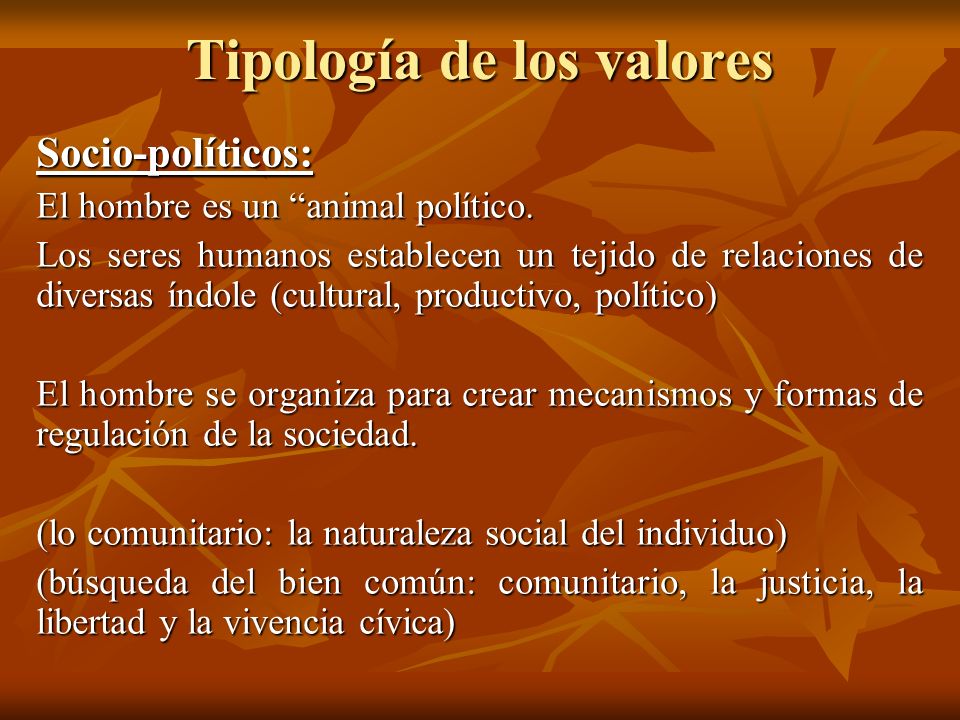 Tipología de los valores

Socio-políticos:

El hombre es un “animal político.

Los seres humanos establecen un tejido de relaciones de diversas índole (cultural, productivo, político)

El hombre se organiza para crear mecanismos y formas de regulación de la sociedad.

(lo comunitario: la naturaleza social del individuo)

(búsqueda del bien común: comunitario, la justicia, la libertad y la vivencia cívica)